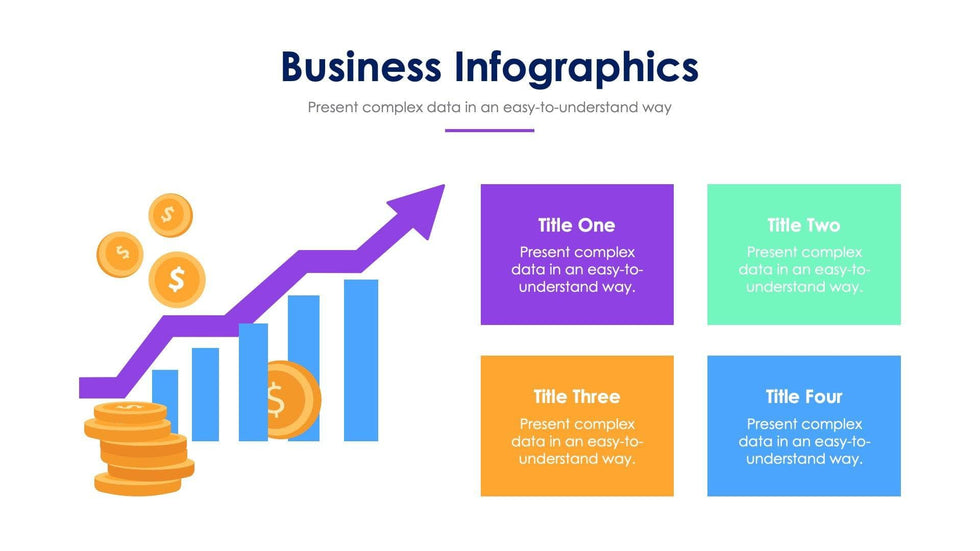 Business Infographics

Present complex data in an easy-to-understand way

$

$

$

$

Title One

Present complex data in an easy-to-understand way.

Title Two

Present complex data in an easy-to-understand way.

Title Three

Present complex data in an easy-to-understand way.

Title Four

Present complex data in an easy-to-understand way.